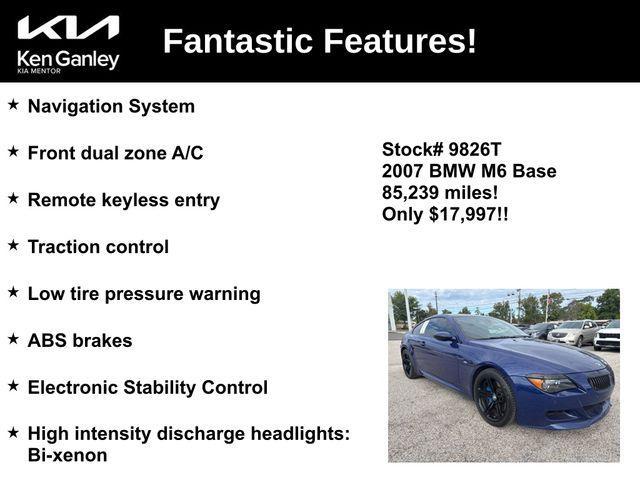 KIA
Ken Ganley
KIA MENTOR

Fantastic Features!

★ Navigation System

★ Front dual zone A/C

★ Remote keyless entry

★ Traction control

★ Low tire pressure warning

★ ABS brakes

★ Electronic Stability Control

★ High intensity discharge headlights: Bi-xenon

Stock# 9826T
2007 BMW M6 Base
85,239 miles!
Only $17,997!!